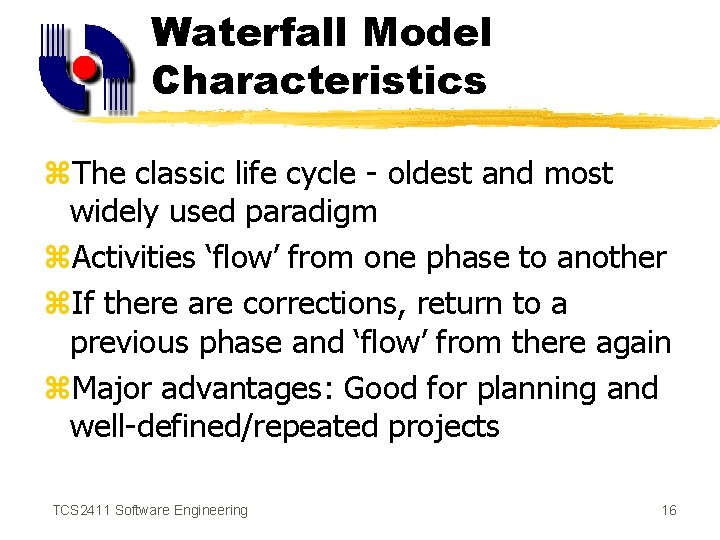 Waterfall Model Characteristics

⌘The classic life cycle - oldest and most widely used paradigm

⌘Activities ‘flow’ from one phase to another

⌘If there are corrections, return to a previous phase and ‘flow’ from there again

⌘Major advantages: Good for planning and well-defined/repeated projects

TCS2411 Software Engineering

16